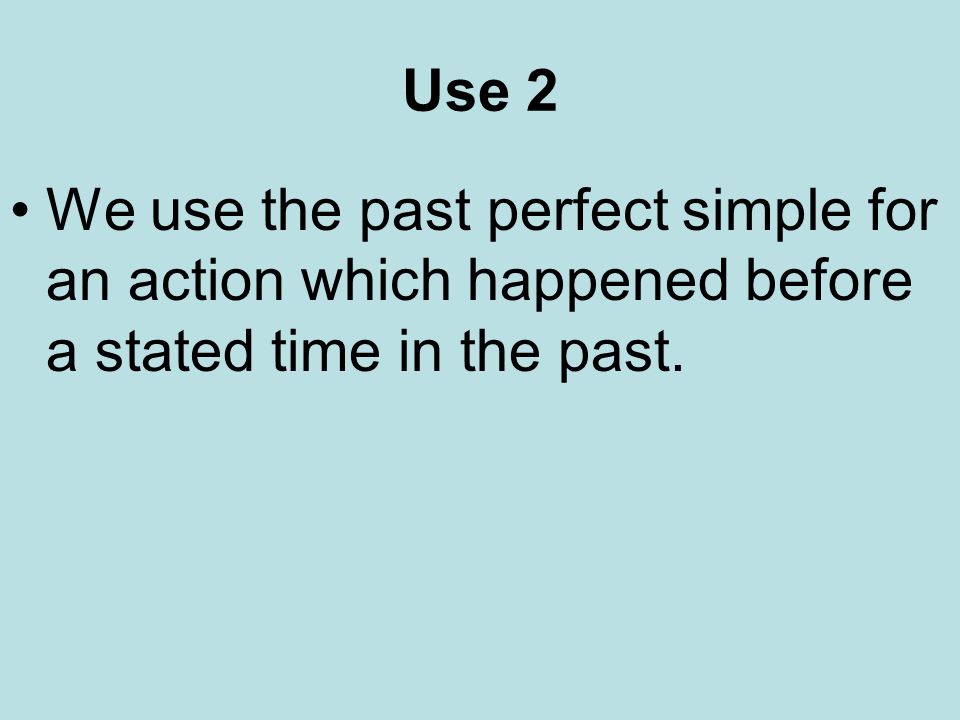 Use 2

• We use the past perfect simple for an action which happened before a stated time in the past.